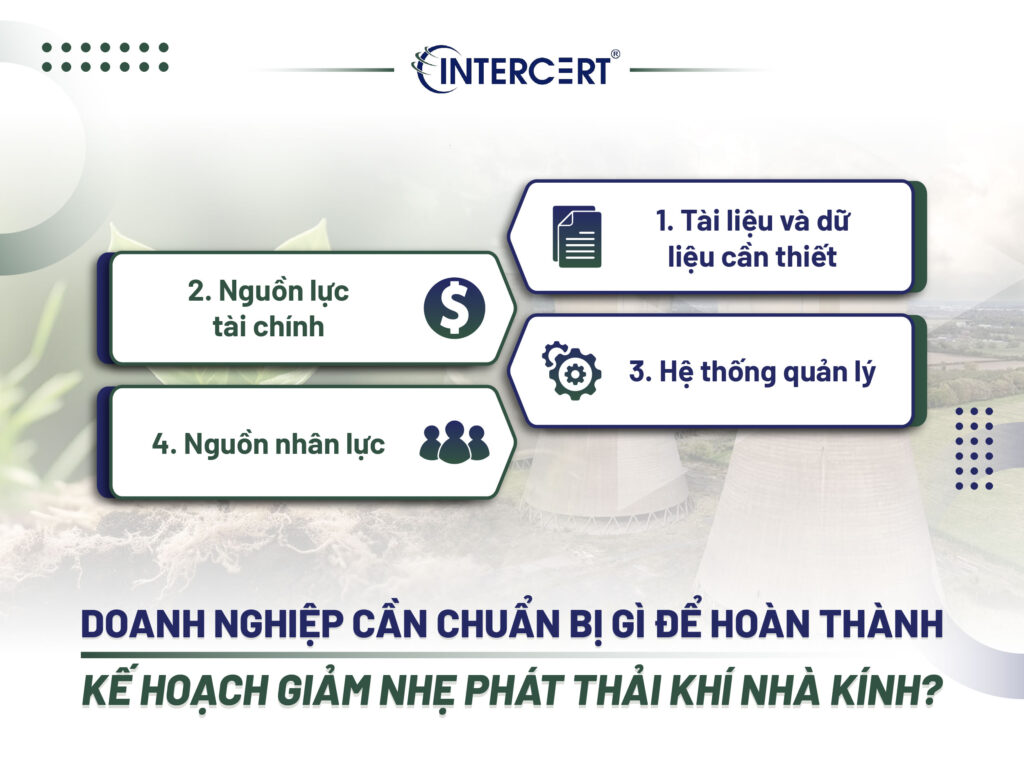 INTERCERT®

1. Tài liệu và dữ liệu cần thiết

2. Nguồn lực tài chính

3. Hệ thống quản lý

4. Nguồn nhân lực

DOANH NGHIỆP CẦN CHUẨN BỊ GÌ ĐỂ HOÀN THÀNH KẾ HOẠCH GIẢM NHẸ PHÁT THẢI KHÍ NHÀ KÍNH?